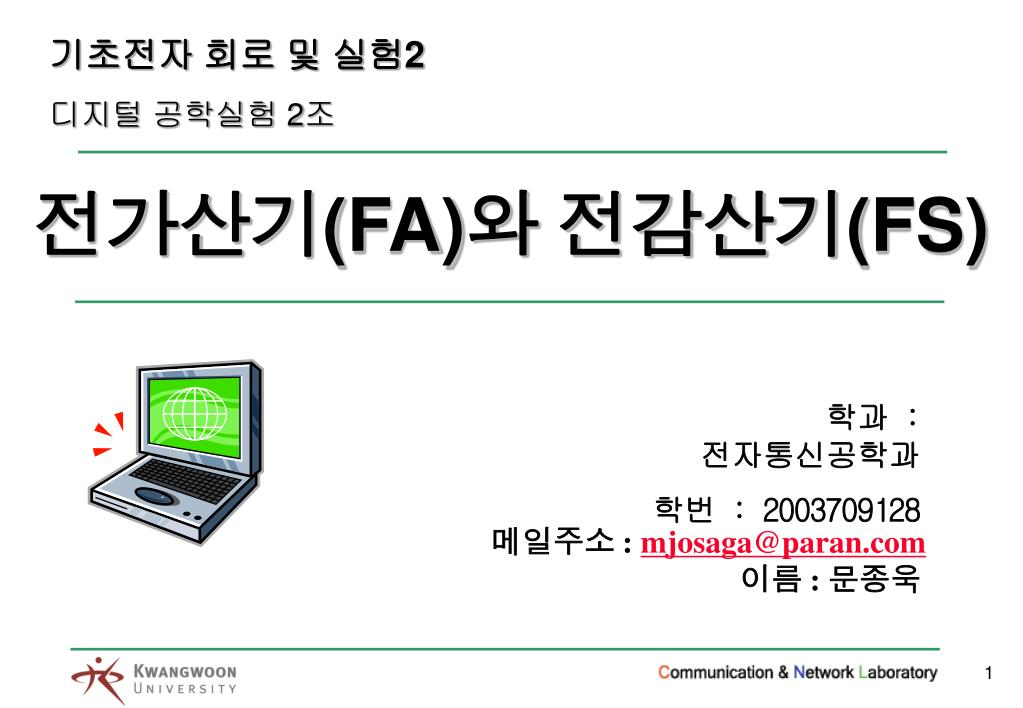 기초전자 회로 및 실험2

디지털 공학실험 2조

전가산기(FA)와 전감산기(FS)

학과 :
전자통신공학과

학번 : 2003709128
메일주소 : mjosaga@paran.com
이름 : 문종욱

KWANGWOON UNIVERSITY

Communication & Network Laboratory

1